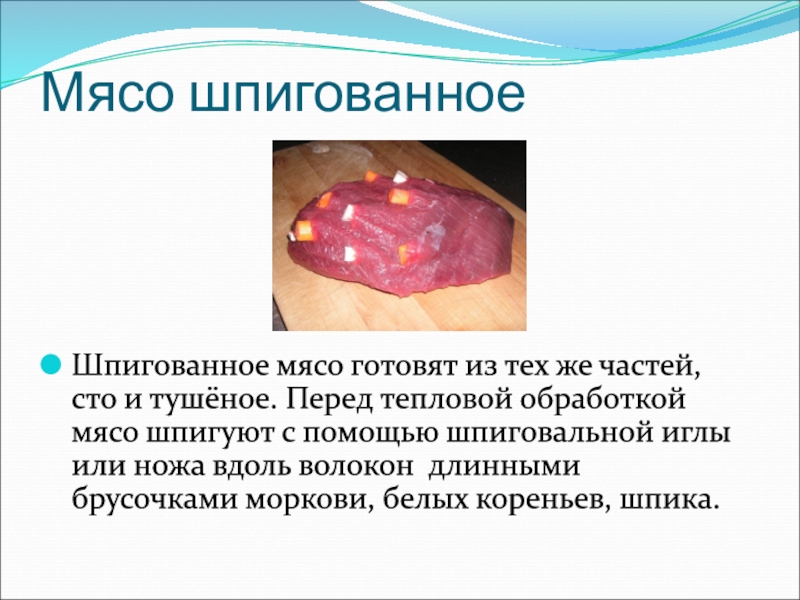 Мясо шпигованное

Шпигованное мясо готовят из тех же частей, сто и тушёное. Перед тепловой обработкой мясо шпигуют с помощью шпиговальной иглы или ножа вдоль волокон  длинными брусочками моркови, белых кореньев, шпика.